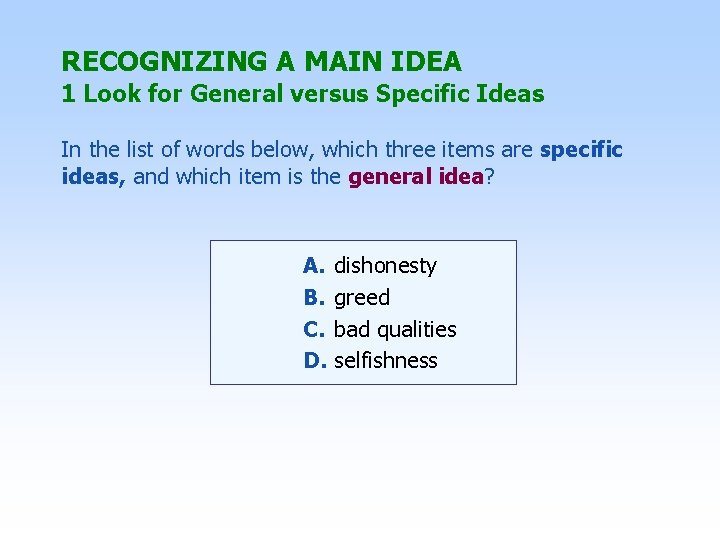 RECOGNIZING A MAIN IDEA
1 Look for General versus Specific Ideas

In the list of words below, which three items are specific ideas, and which item is the general idea?

A. dishonesty
B. greed
C. bad qualities
D. selfishness